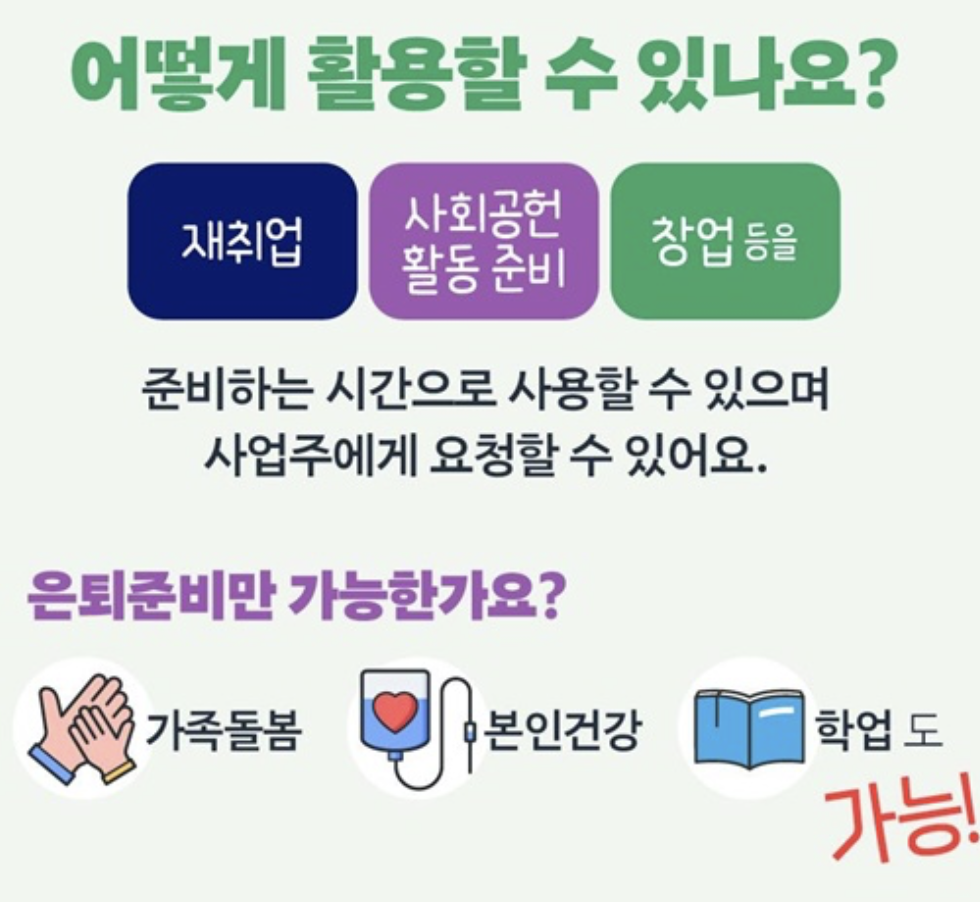 어떻게 활용할 수 있나요?

재취업

사회공헌 활동 준비

창업 등을

준비하는 시간으로 사용할 수 있으며 사업주에게 요청할 수 있어요.

은퇴준비만 가능한가요?

가족돌봄

본인건강

학업 도

가능!